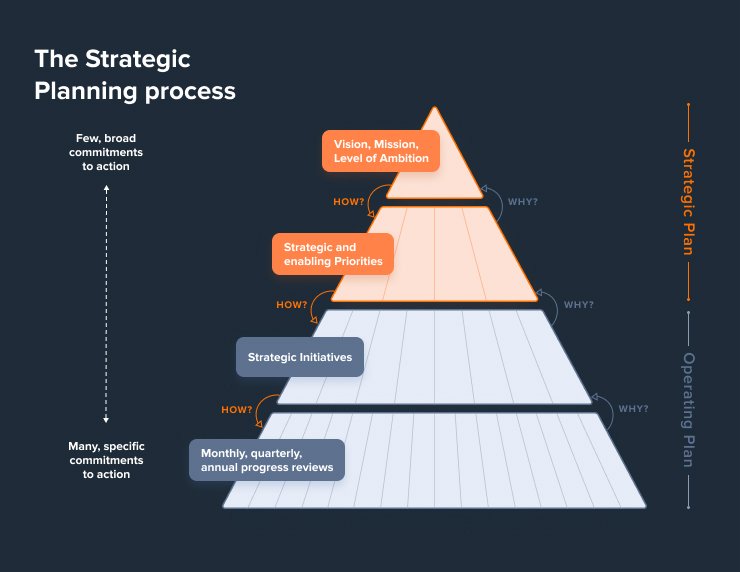 The Strategic Planning process

Few, broad commitments to action

Many, specific commitments to action

Vision, Mission, Level of Ambition

HOW?

WHY?

Strategic and enabling Priorities

HOW?

WHY?

Strategic Initiatives

HOW?

WHY?

Monthly, quarterly, annual progress reviews

Strategic Plan

Operating Plan